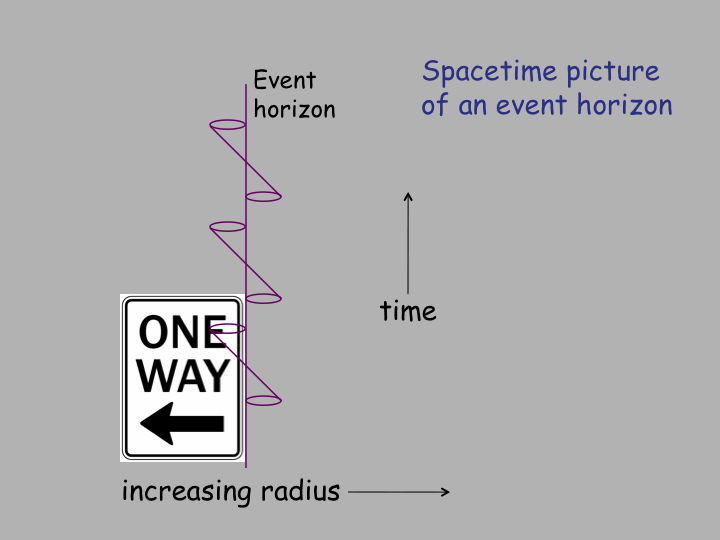 Spacetime picture of an event horizon

Event horizon

time

ONE WAY

increasing radius